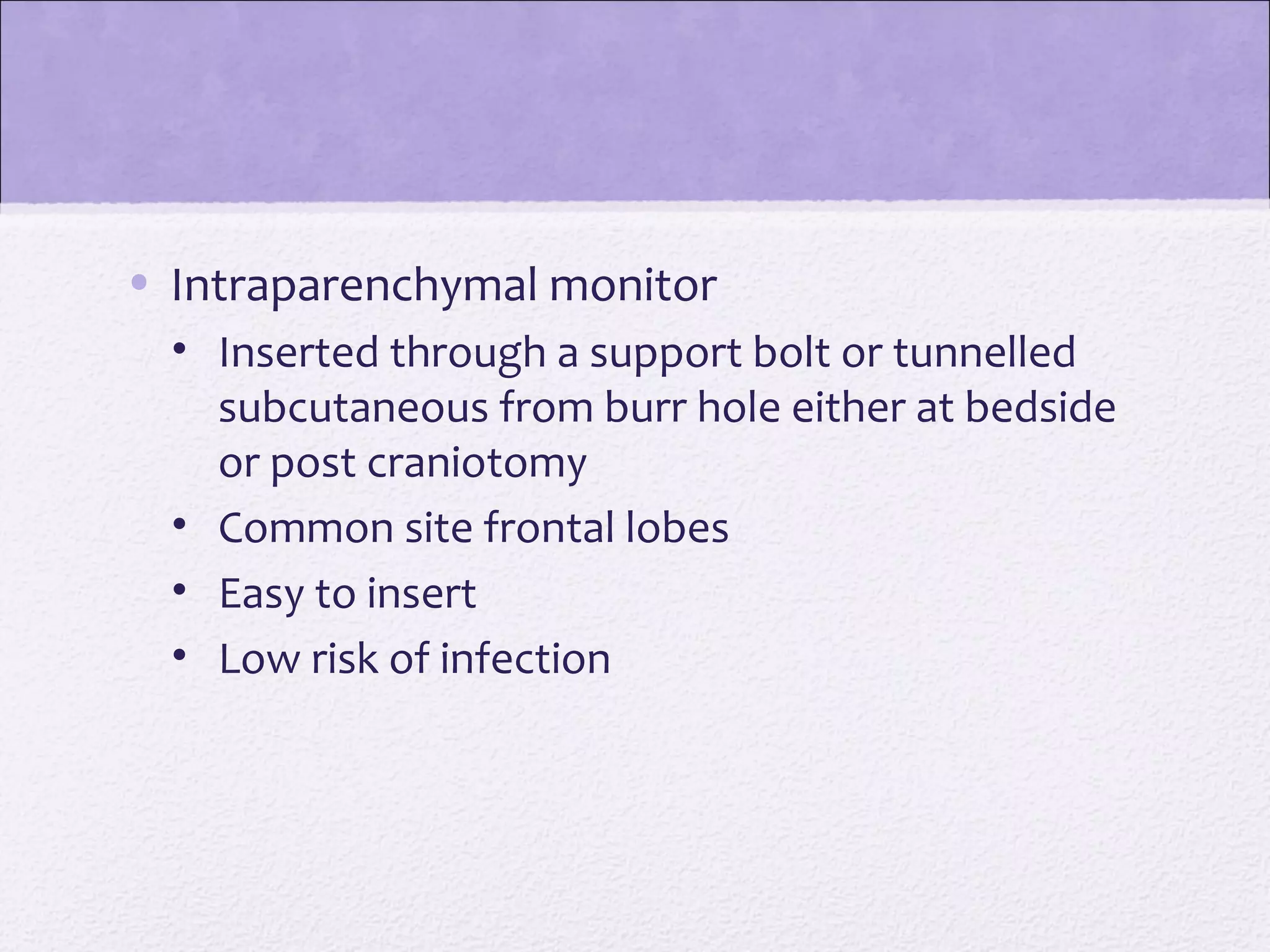 • Intraparenchymal monitor
  • Inserted through a support bolt or tunnelled subcutaneous from burr hole either at bedside or post craniotomy
  • Common site frontal lobes
  • Easy to insert
  • Low risk of infection